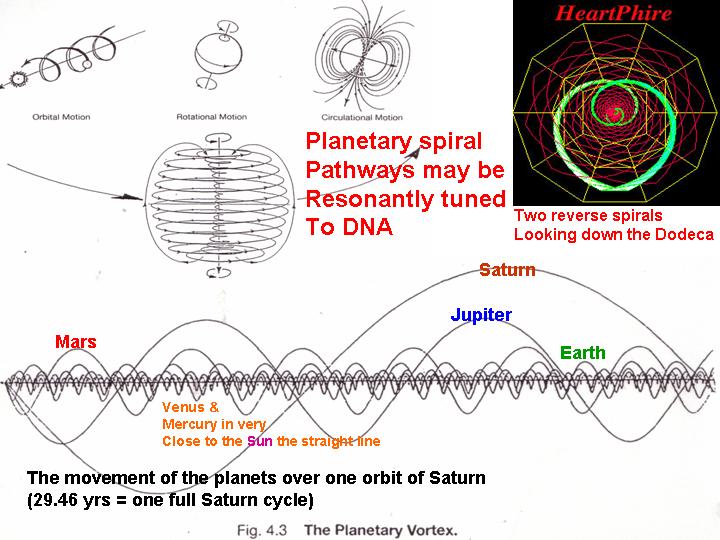 Orbital Motion

Rotational Motion

Circulational Motion

HeartPhire

Planetary spiral Pathways may be Resonantly tuned To DNA

Two reverse spirals Looking down the Dodeca

Saturn

Jupiter

Mars

Earth

Venus & Mercury in very Close to the Sun the straight line

The movement of the planets over one orbit of Saturn (29.46 yrs = one full Saturn cycle)

Fig. 4.3 The Planetary Vortex.